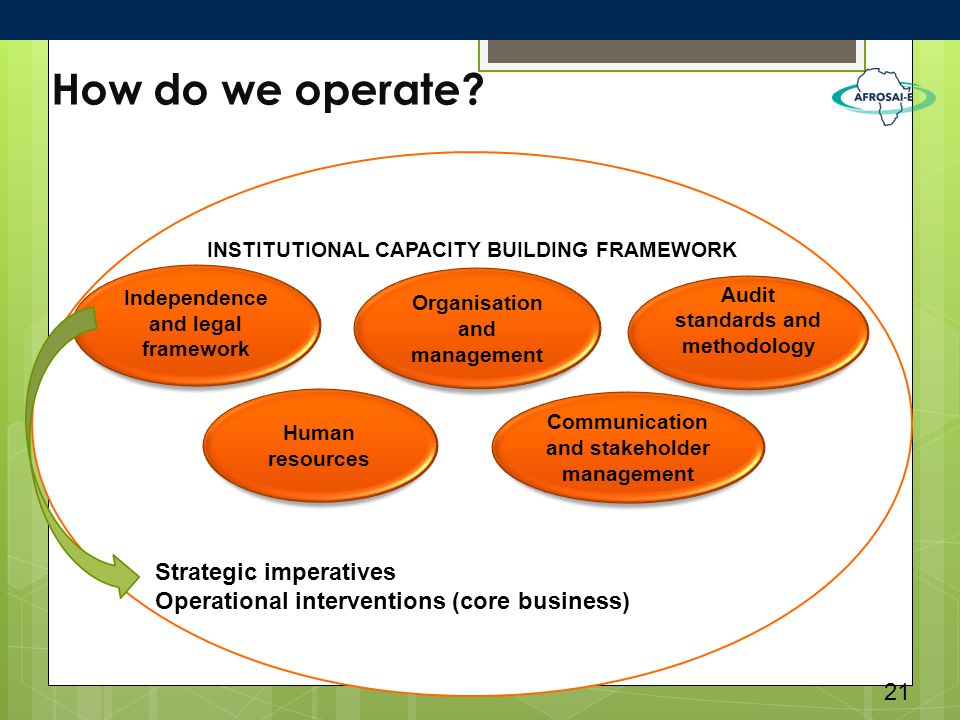 How do we operate?

AFROSAI-E

INSTITUTIONAL CAPACITY BUILDING FRAMEWORK

Independence and legal framework

Organisation and management

Audit standards and methodology

Human resources

Communication and stakeholder management

Strategic imperatives
Operational interventions (core business)

21